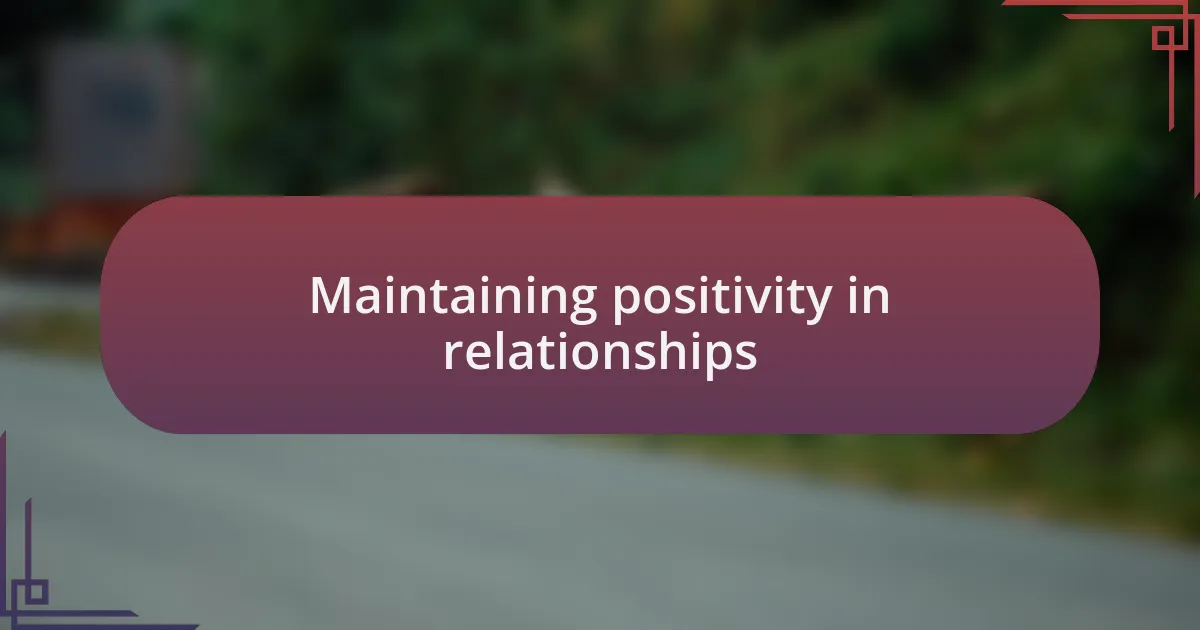 Maintaining positivity in relationships